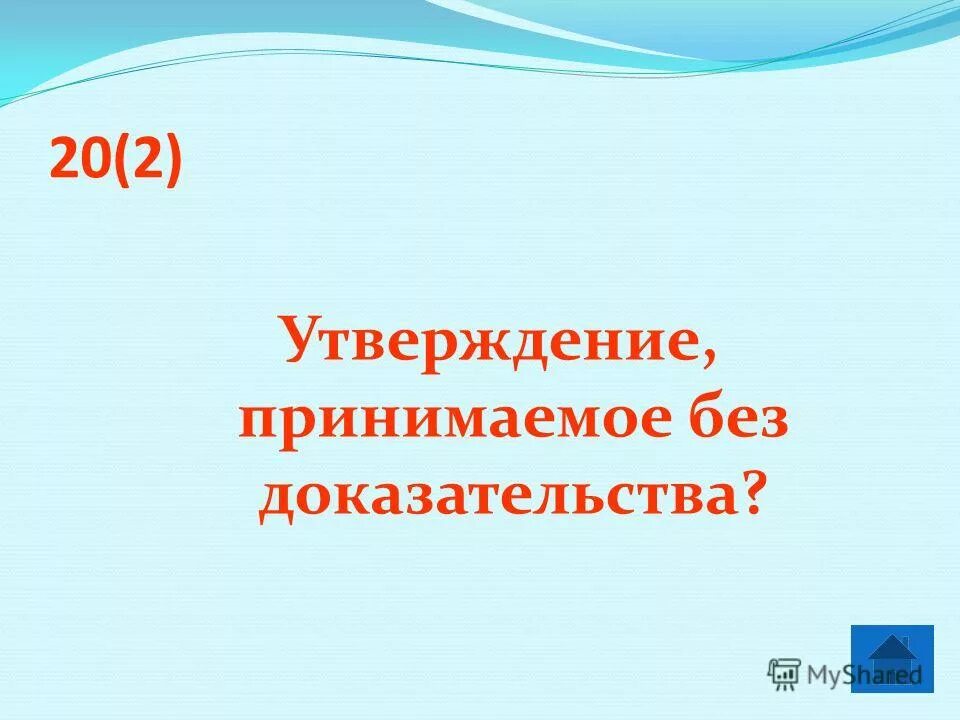 20(2)

Утверждение, принимаемое без доказательства?

MyShared